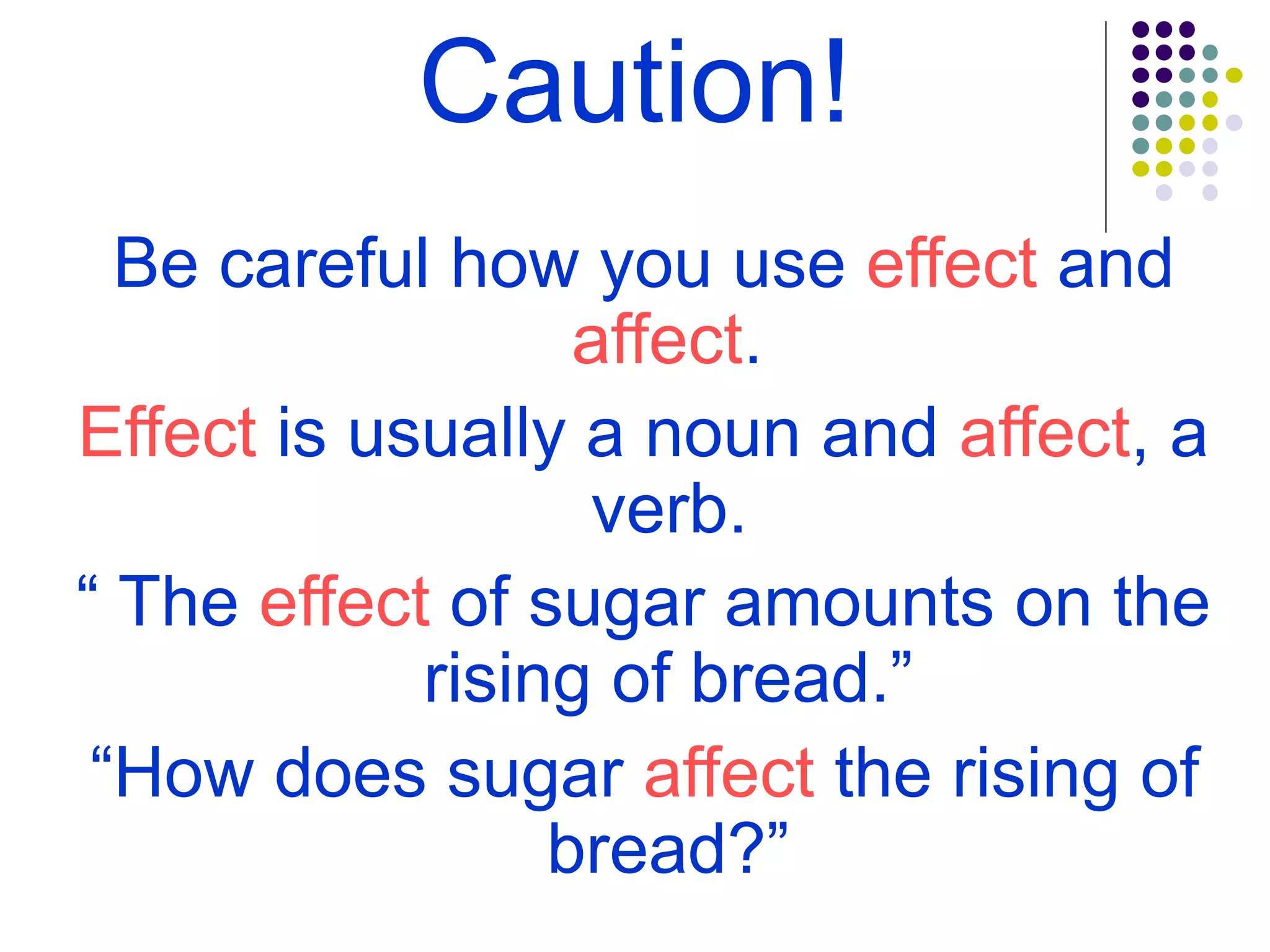 Caution!

Be careful how you use effect and affect.

Effect is usually a noun and affect, a verb.

“ The effect of sugar amounts on the rising of bread.”

“How does sugar affect the rising of bread?”